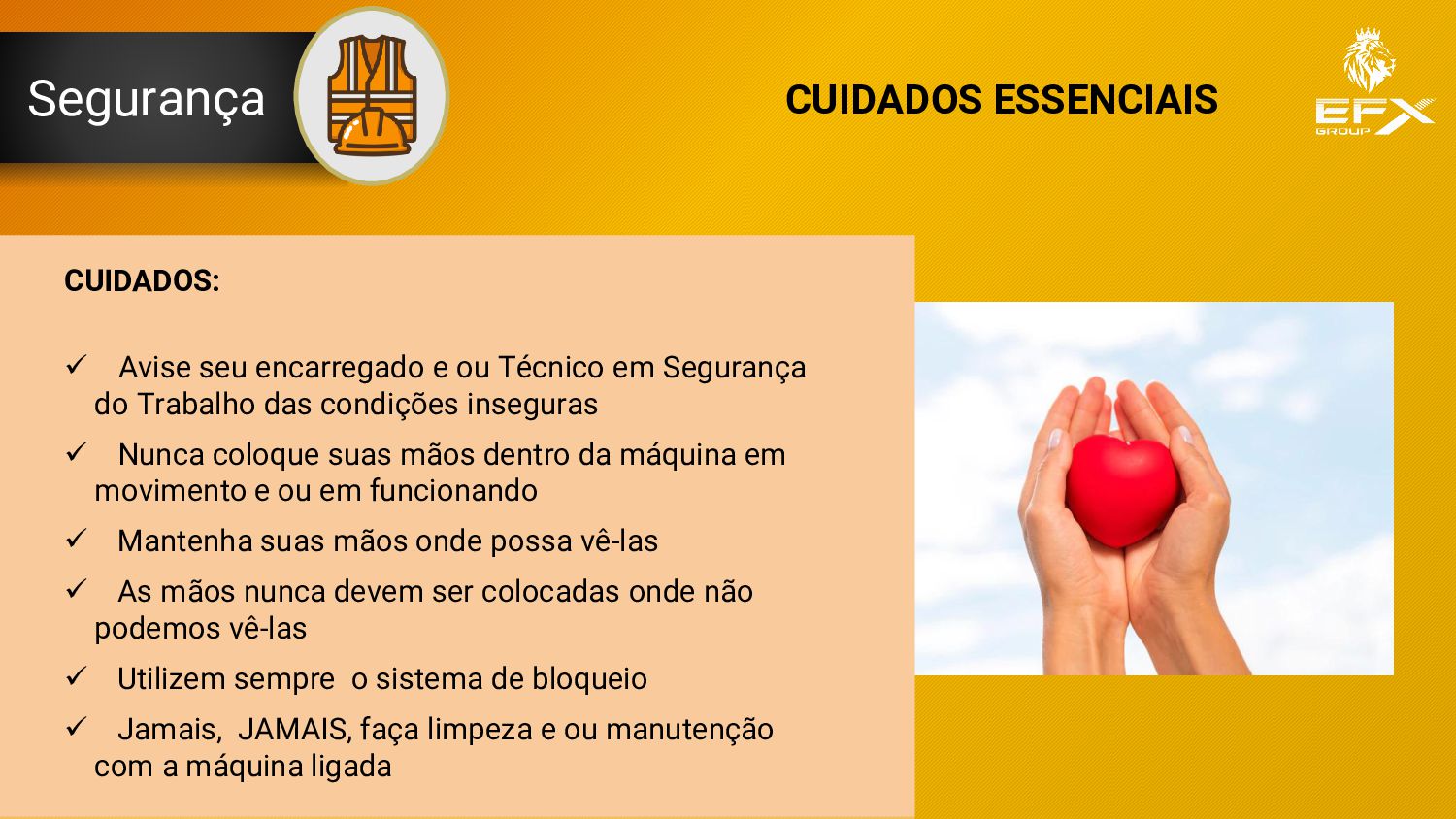 Segurança

CUIDADOS ESSENCIAIS

EFX
GROUP

CUIDADOS:

✓ Avise seu encarregado e ou Técnico em Segurança do Trabalho das condições inseguras

✓ Nunca coloque suas mãos dentro da máquina em movimento e ou em funcionando

✓ Mantenha suas mãos onde possa vê-las

✓ As mãos nunca devem ser colocadas onde não podemos vê-las

✓ Utilizem sempre o sistema de bloqueio

✓ Jamais, JAMAIS, faça limpeza e ou manutenção com a máquina ligada